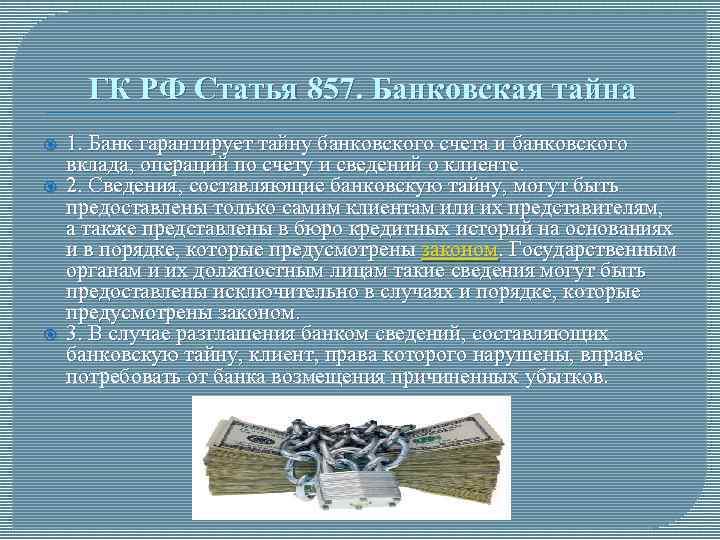 ГК РФ Статья 857. Банковская тайна

1. Банк гарантирует тайну банковского счета и банковского вклада, операций по счету и сведений о клиенте.

2. Сведения, составляющие банковскую тайну, могут быть предоставлены только самим клиентам или их представителям, а также представлены в бюро кредитных историй на основаниях и в порядке, которые предусмотрены законом. Государственным органам и их должностным лицам такие сведения могут быть предоставлены исключительно в случаях и порядке, которые предусмотрены законом.

3. В случае разглашения банком сведений, составляющих банковскую тайну, клиент, права которого нарушены, вправе потребовать от банка возмещения причиненных убытков.